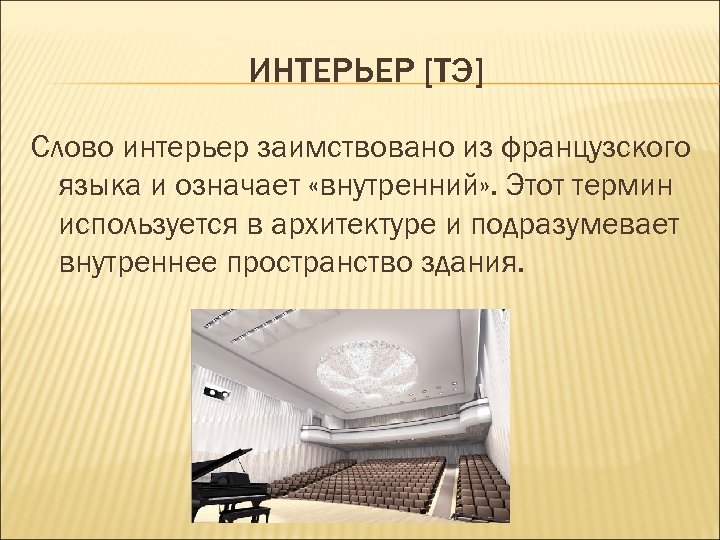 ИНТЕРЬЕР [ТЭ]

Слово интерьер заимствовано из французского языка и означает «внутренний». Этот термин используется в архитектуре и подразумевает внутреннее пространство здания.